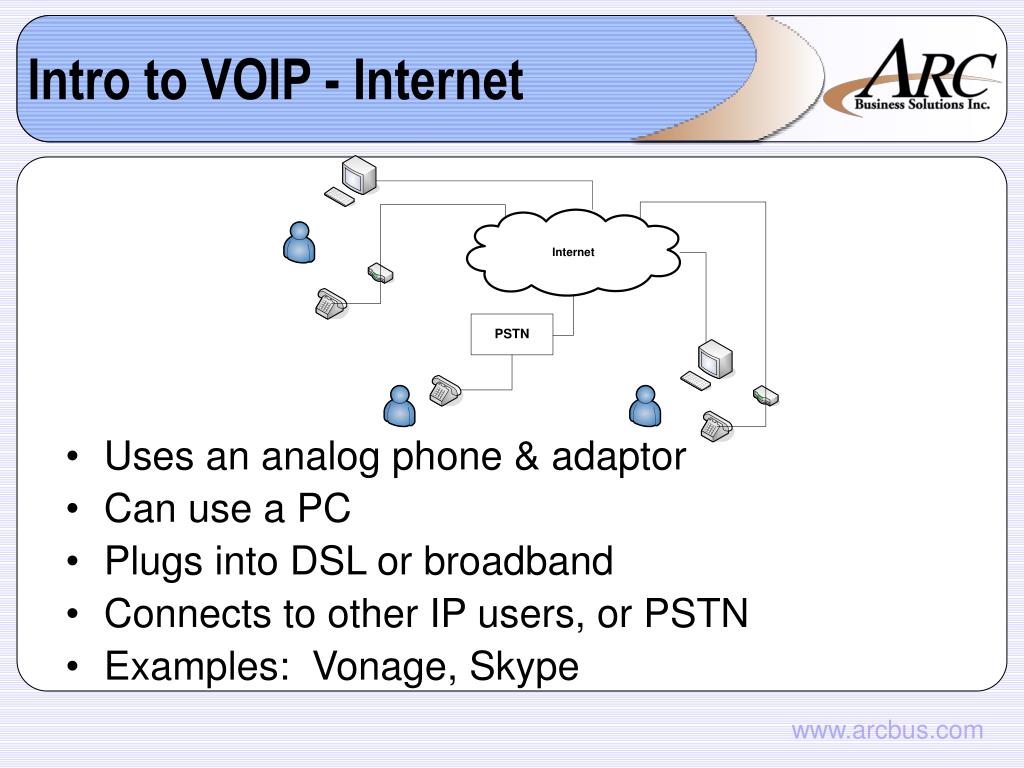 Intro to VOIP - Internet

ARC
Business Solutions Inc.

Internet

PSTN

• Uses an analog phone & adaptor
• Can use a PC
• Plugs into DSL or broadband
• Connects to other IP users, or PSTN
• Examples: Vonage, Skype

www.arcbus.com